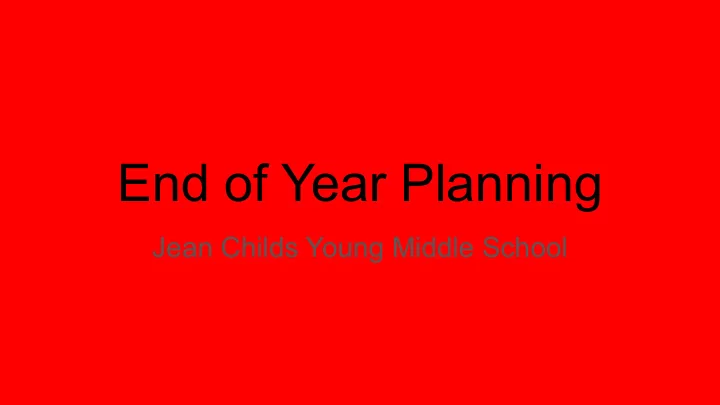 End of Year Planning

Jean Childs Young Middle School